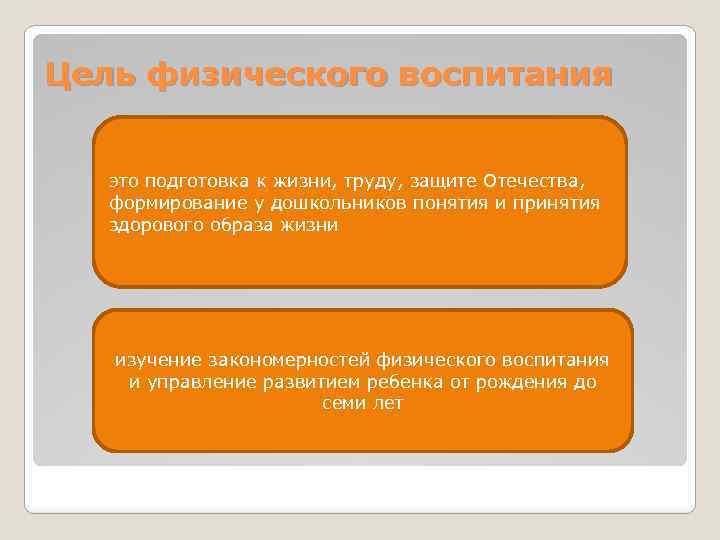 Цель физического воспитания

это подготовка к жизни, труду, защите Отечества, формирование у дошкольников понятия и принятия здорового образа жизни

изучение закономерностей физического воспитания и управление развитием ребенка от рождения до семи лет